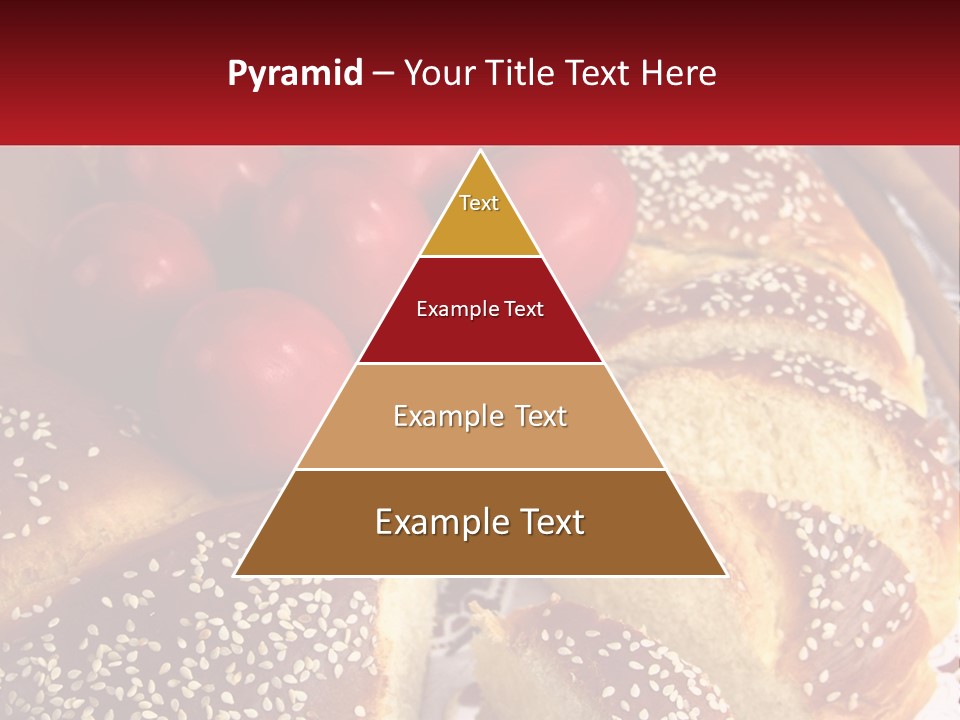 Pyramid – Your Title Text Here

Text

Example Text

Example Text

Example Text